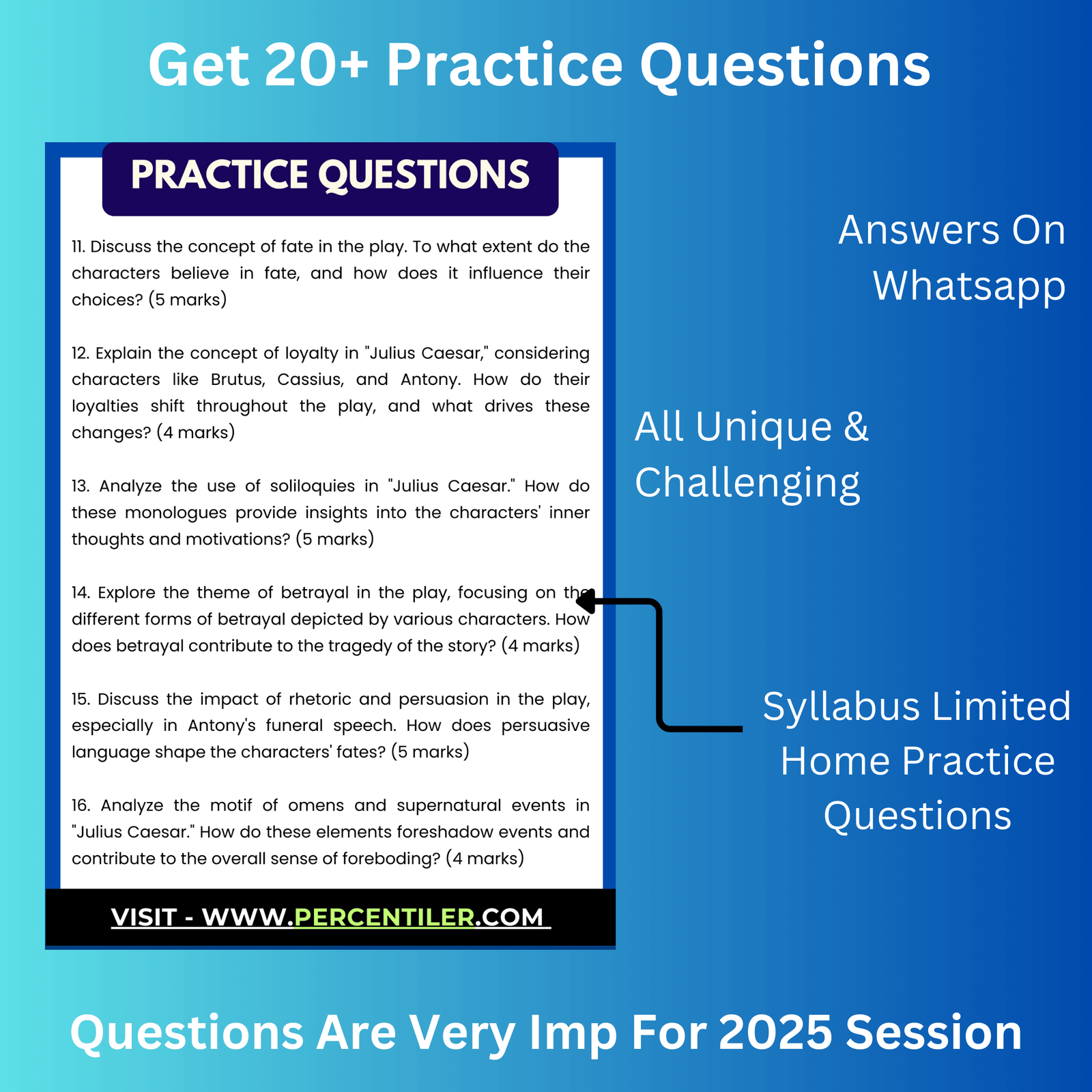 Get 20+ Practice Questions

PRACTICE QUESTIONS

11. Discuss the concept of fate in the play. To what extent do the characters believe in fate, and how does it influence their choices? (5 marks)

12. Explain the concept of loyalty in "Julius Caesar," considering characters like Brutus, Cassius, and Antony. How do their loyalties shift throughout the play, and what drives these changes? (4 marks)

13. Analyze the use of soliloquies in "Julius Caesar." How do these monologues provide insights into the characters' inner thoughts and motivations? (5 marks)

14. Explore the theme of betrayal in the play, focusing on the different forms of betrayal depicted by various characters. How does betrayal contribute to the tragedy of the story? (4 marks)

15. Discuss the impact of rhetoric and persuasion in the play, especially in Antony's funeral speech. How does persuasive language shape the characters' fates? (5 marks)

16. Analyze the motif of omens and supernatural events in "Julius Caesar." How do these elements foreshadow events and contribute to the overall sense of foreboding? (4 marks)

VISIT - WWW.PERCENTILER.COM

Answers On Whatsapp

All Unique & Challenging

Syllabus Limited Home Practice Questions

Questions Are Very Imp For 2025 Session